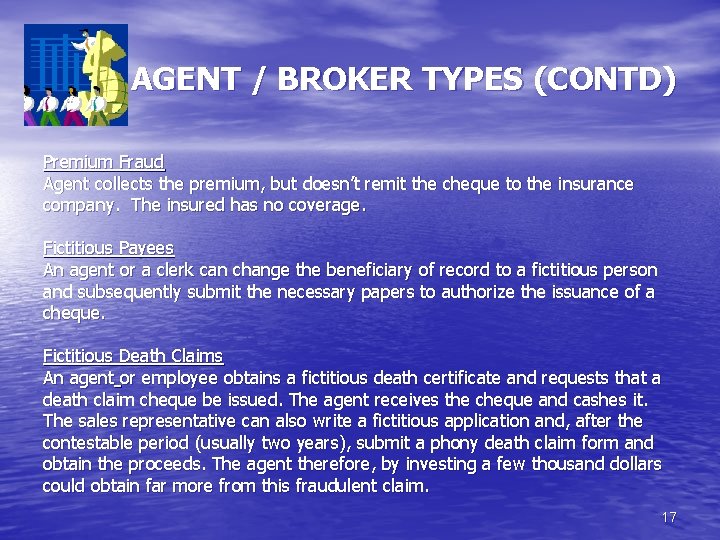 AGENT / BROKER TYPES (CONTD)

Premium Fraud
Agent collects the premium, but doesn't remit the cheque to the insurance company. The insured has no coverage.

Fictitious Payees
An agent or a clerk can change the beneficiary of record to a fictitious person and subsequently submit the necessary papers to authorize the issuance of a cheque.

Fictitious Death Claims
An agent or employee obtains a fictitious death certificate and requests that a death claim cheque be issued. The agent receives the cheque and cashes it. The sales representative can also write a fictitious application and, after the contestable period (usually two years), submit a phony death claim form and obtain the proceeds. The agent therefore, by investing a few thousand dollars could obtain far more from this fraudulent claim.

17